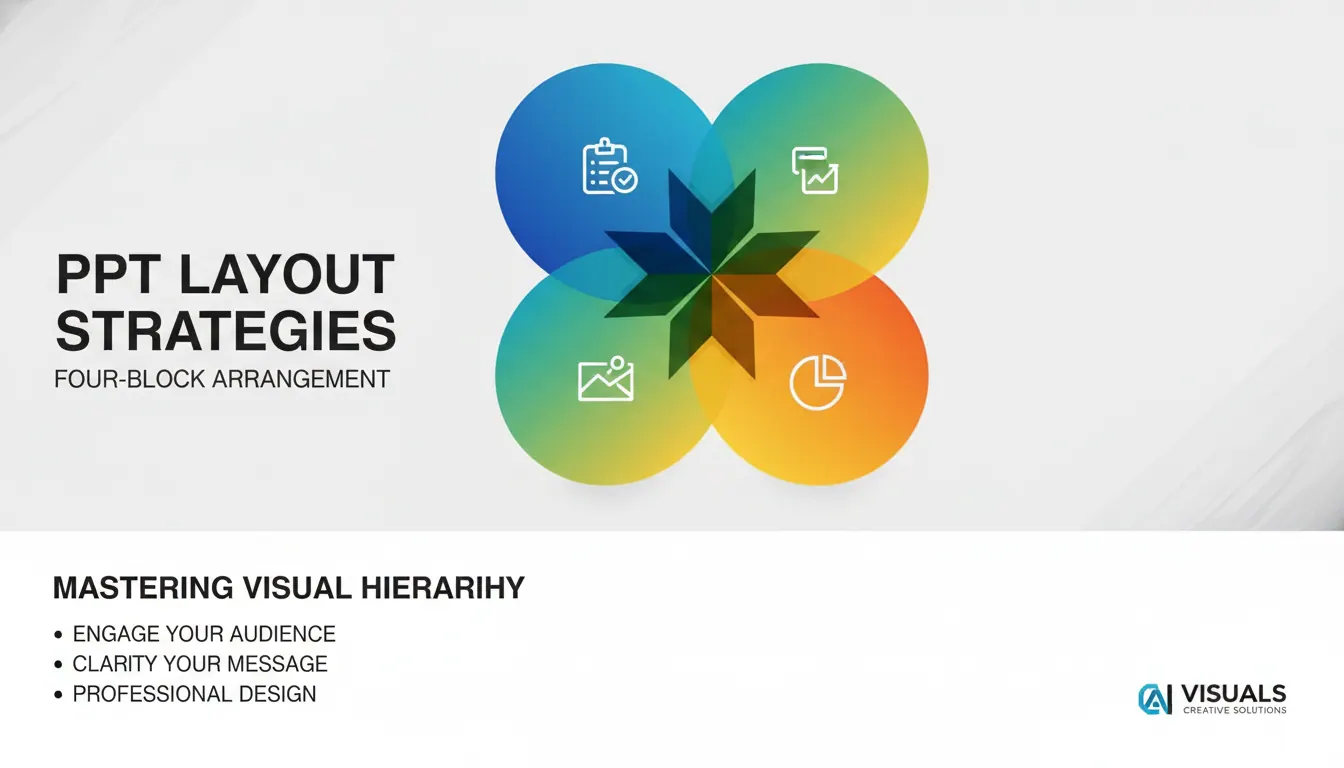 PPT LAYOUT STRATEGIES
FOUR-BLOCK ARRANGEMENT

MASTERING VISUAL HIERARIHY

• ENGAGE YOUR AUDIENCE
• CLARITY YOUR MESSAGE
• PROFESSIONAL DESIGN

VISUALS
CREATIVE SOLUTIONS